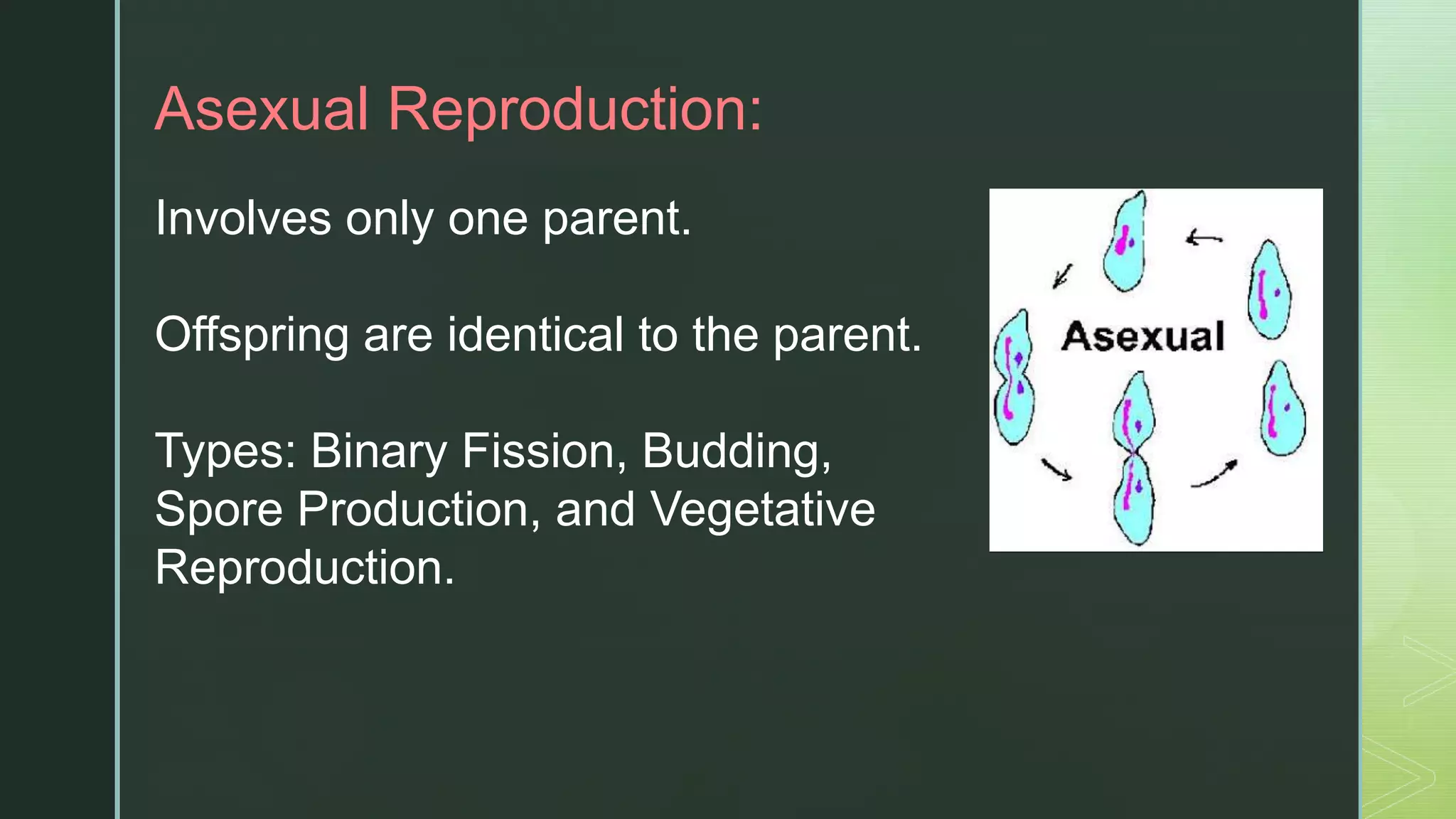 Asexual Reproduction:

Involves only one parent.

Offspring are identical to the parent.

Types: Binary Fission, Budding, Spore Production, and Vegetative Reproduction.

Asexual